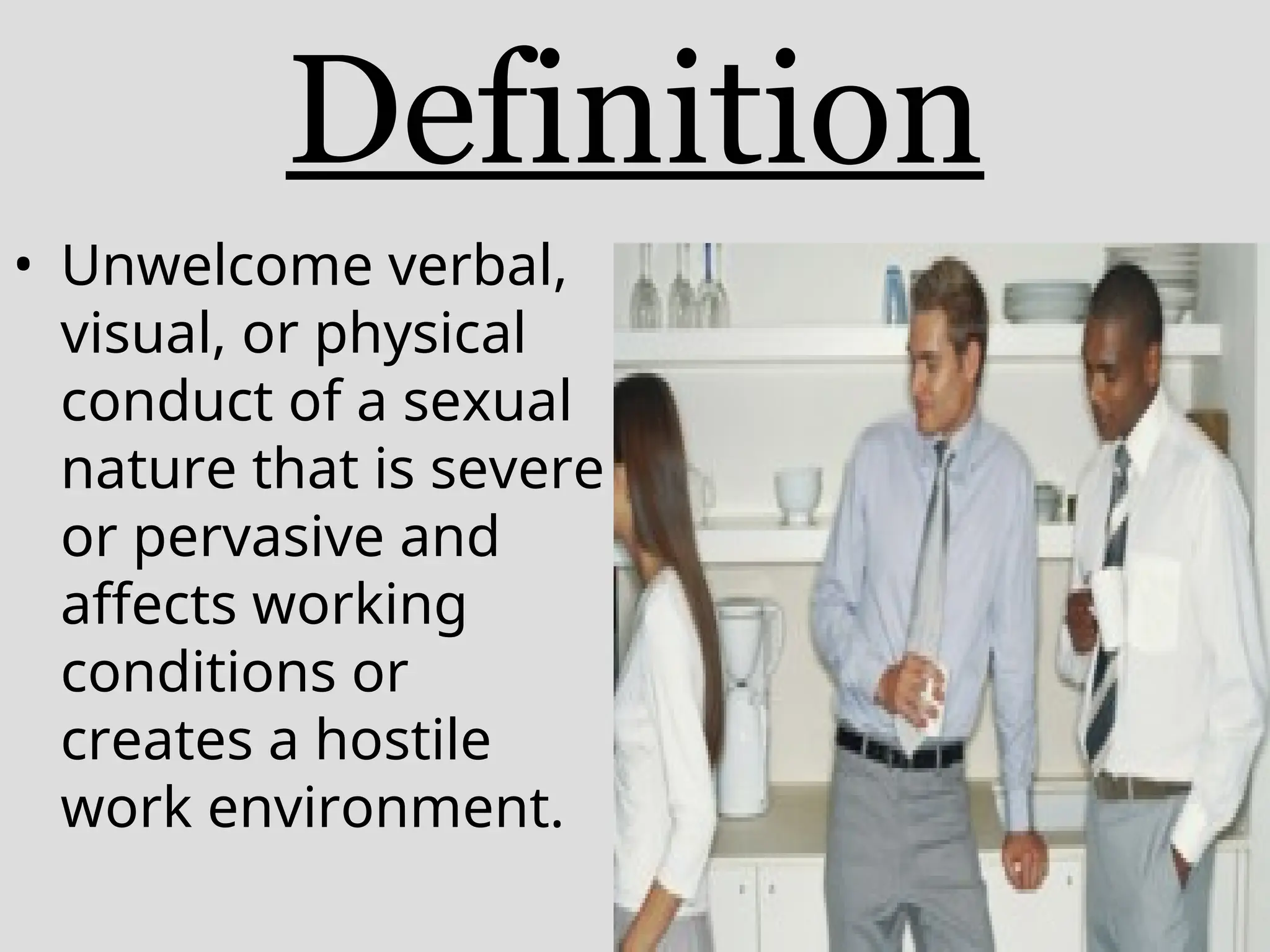 Definition

• Unwelcome verbal, visual, or physical conduct of a sexual nature that is severe or pervasive and affects working conditions or creates a hostile work environment.